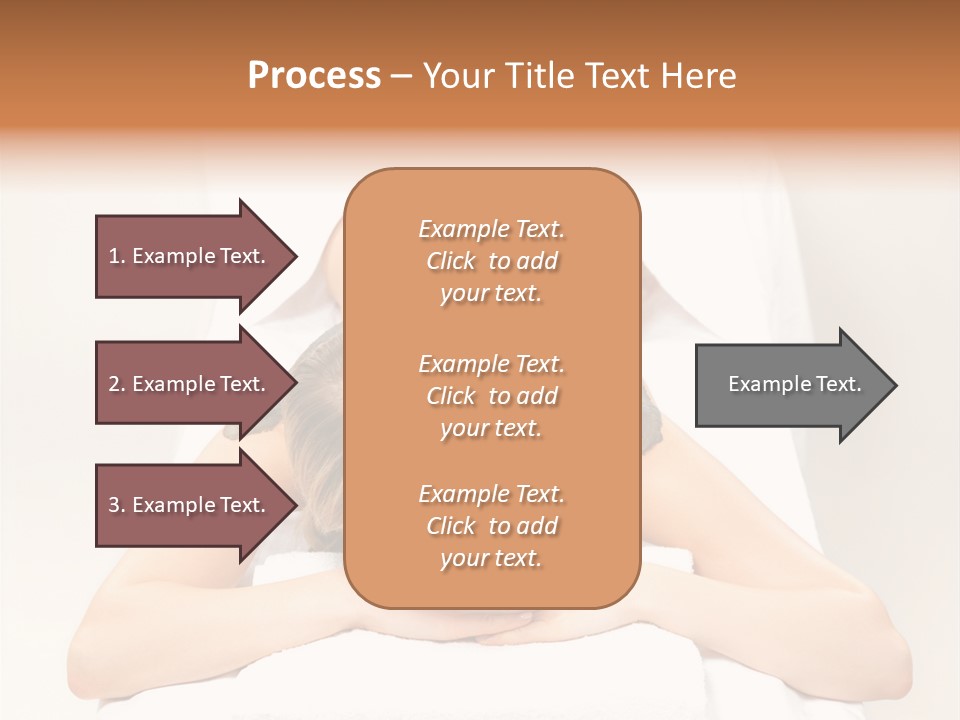 Process – Your Title Text Here

1. Example Text.

2. Example Text.

3. Example Text.

Example Text. Click to add your text.

Example Text. Click to add your text.

Example Text. Click to add your text.

Example Text.